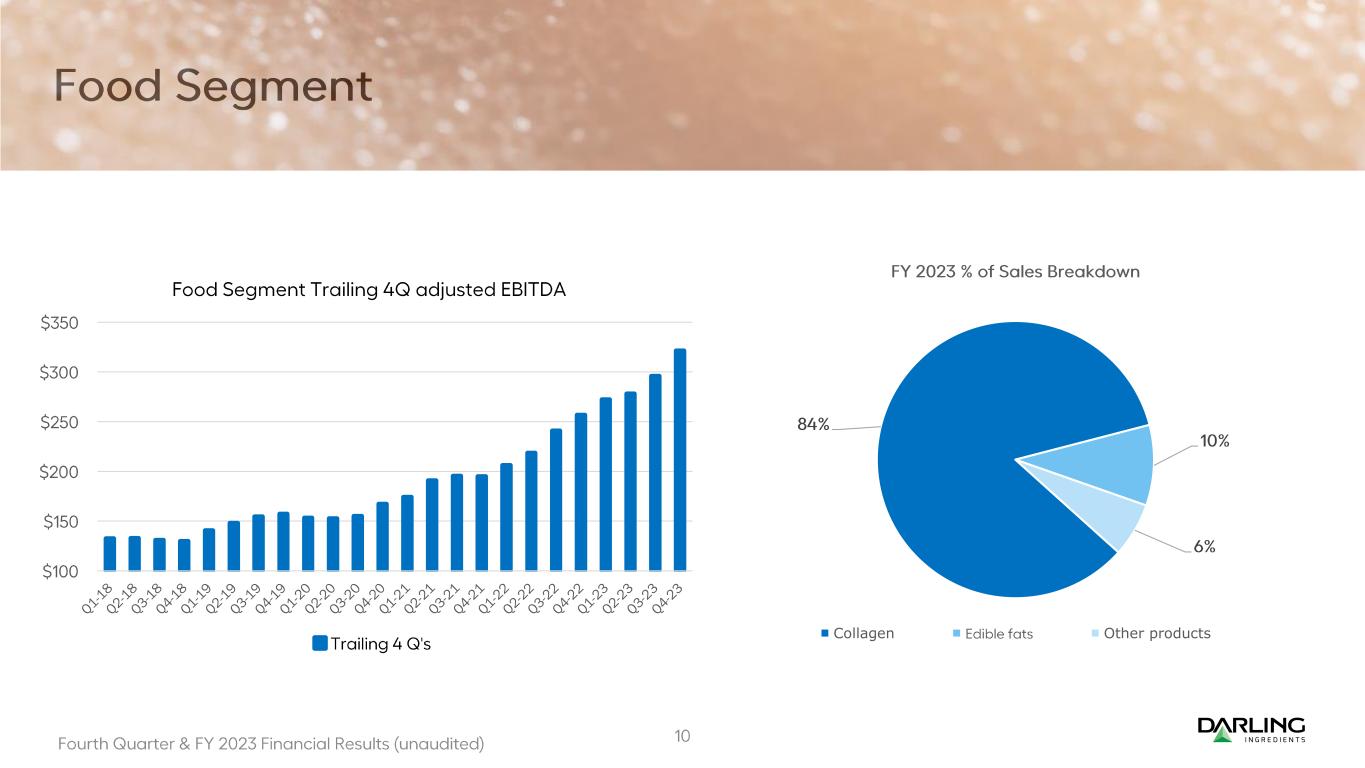 Food Segment

Food Segment Trailing 4Q adjusted EBITDA

$350
$300
$250
$200
$150
$100

Q1-18 Q2-18 Q3-18 Q4-18 Q1-19 Q2-19 Q3-19 Q4-19 Q1-20 Q2-20 Q3-20 Q4-20 Q1-21 Q2-21 Q3-21 Q4-21 Q1-22 Q2-22 Q3-22 Q4-22 Q1-23 Q2-23 Q3-23 Q4-23

Trailing 4 Q's

FY 2023 % of Sales Breakdown

84%
10%
6%

Collagen
Edible fats
Other products

Fourth Quarter & FY 2023 Financial Results (unaudited)

10

DARLING
INGREDIENTS